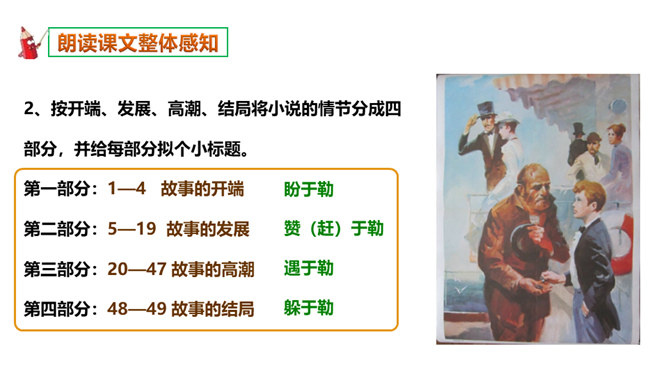 朗读课文整体感知

2、按开端、发展、高潮、结局将小说的情节分成四部分，并给每部分拟个小标题。

第一部分：1—4 故事的开端 盼于勒

第二部分：5—19 故事的发展 赞（赶）于勒

第三部分：20—47 故事的高潮 遇于勒

第四部分：48—49 故事的结局 躲于勒